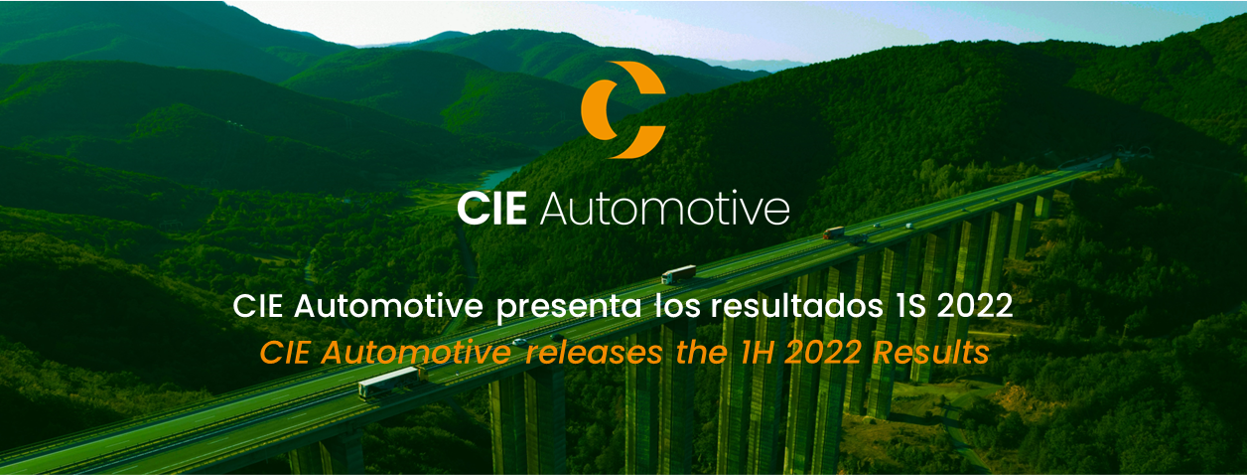 CIE Automotive

CIE Automotive presenta los resultados 1S 2022
CIE Automotive releases the 1H 2022 Results